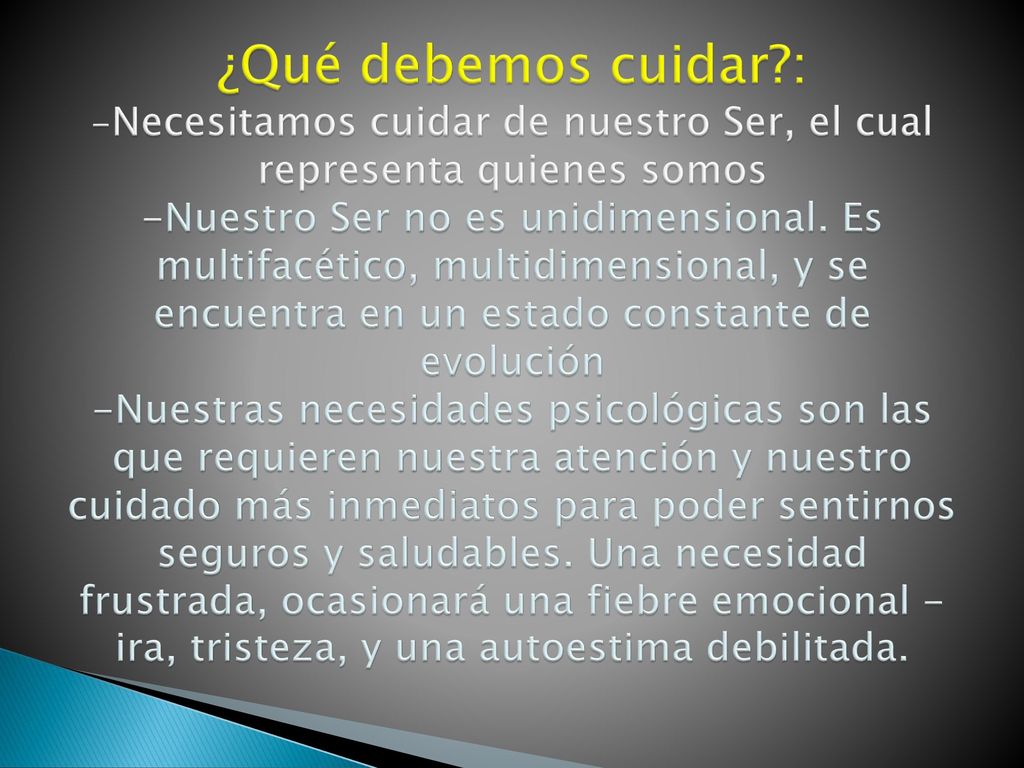 ¿Qué debemos cuidar?:

-Necesitamos cuidar de nuestro Ser, el cual representa quienes somos

-Nuestro Ser no es unidimensional. Es multifacético, multidimensional, y se encuentra en un estado constante de evolución

-Nuestras necesidades psicológicas son las que requieren nuestra atención y nuestro cuidado más inmediatos para poder sentirnos seguros y saludables. Una necesidad frustrada, ocasionará una fiebre emocional - ira, tristeza, y una autoestima debilitada.